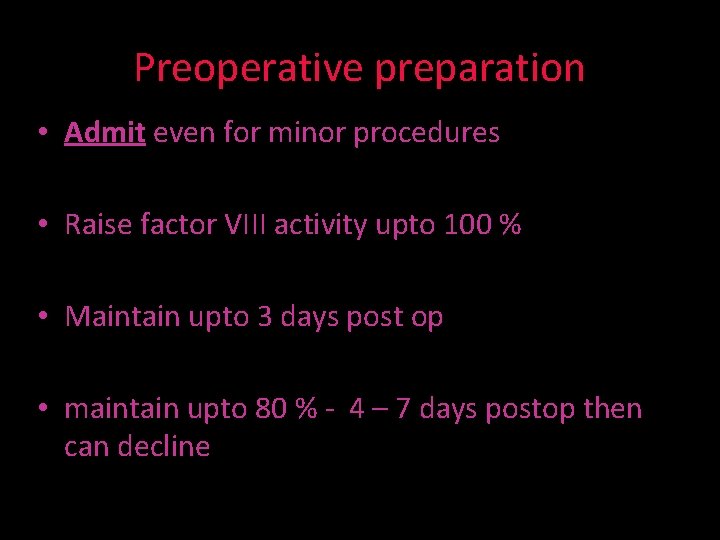 Preoperative preparation

• Admit even for minor procedures

• Raise factor VIII activity upto 100 %

• Maintain upto 3 days post op

• maintain upto 80 % - 4 – 7 days postop then can decline